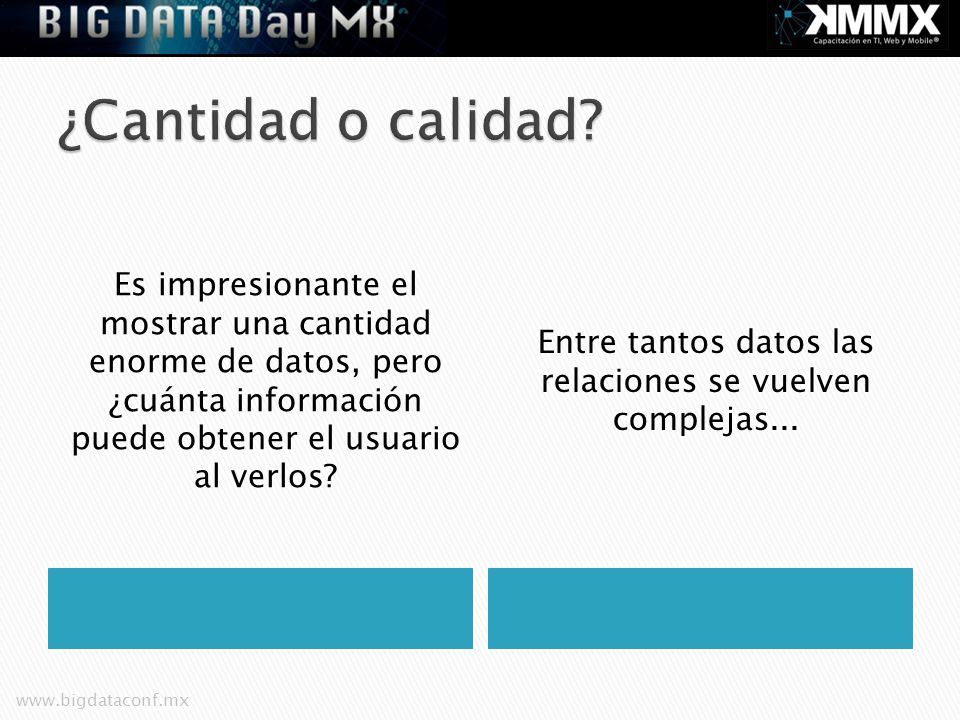 BIG DATA Day MX

KMMX
Capacitación en TI, Web y Mobile®

¿Cantidad o calidad?

Es impresionante el mostrar una cantidad enorme de datos, pero ¿cuánta información puede obtener el usuario al verlos?

Entre tantos datos las relaciones se vuelven complejas...

www.bigdataconf.mx